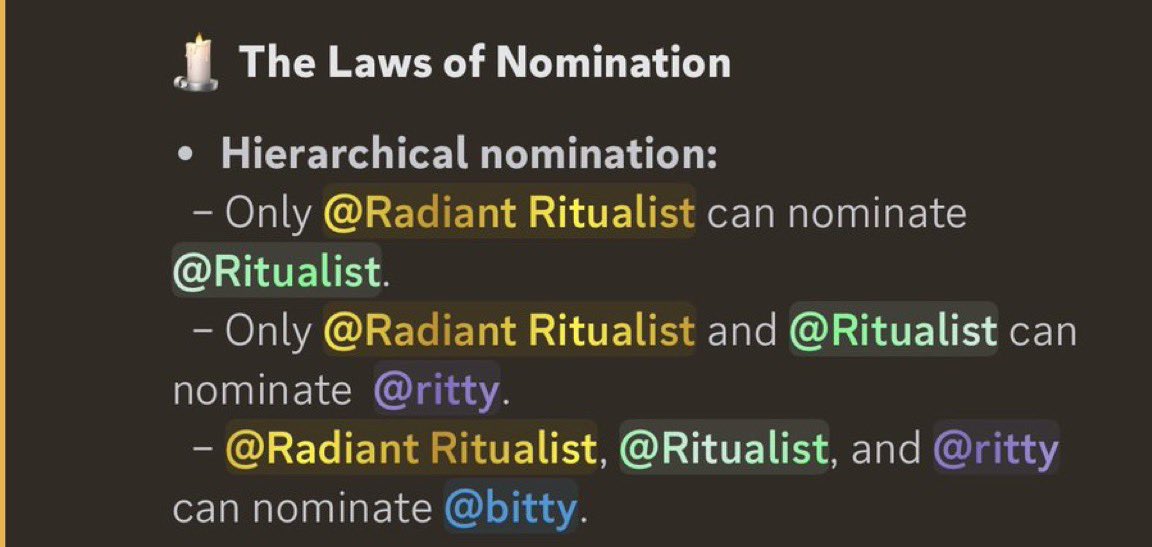 🕯️ The Laws of Nomination

• Hierarchical nomination:
– Only @Radiant Ritualist can nominate @Ritualist.
– Only @Radiant Ritualist and @Ritualist can nominate @ritty.
– @Radiant Ritualist, @Ritualist, and @ritty can nominate @bitty.